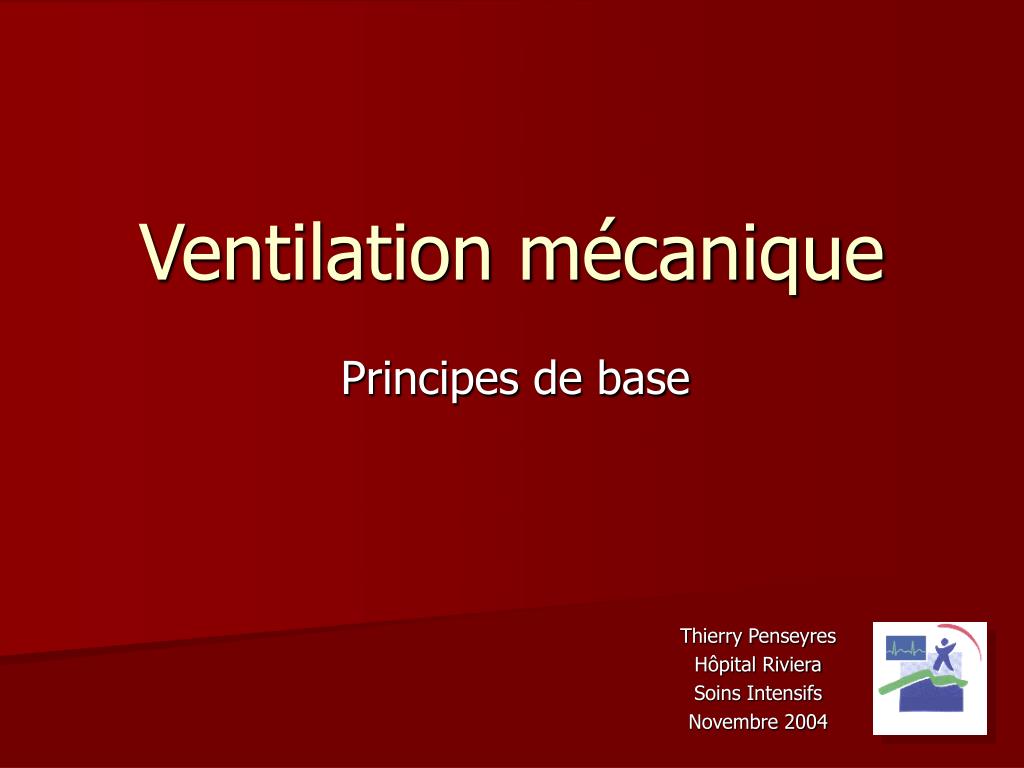 Ventilation mécanique

Principes de base

Thierry Penseyres
Hôpital Riviera
Soins Intensifs
Novembre 2004